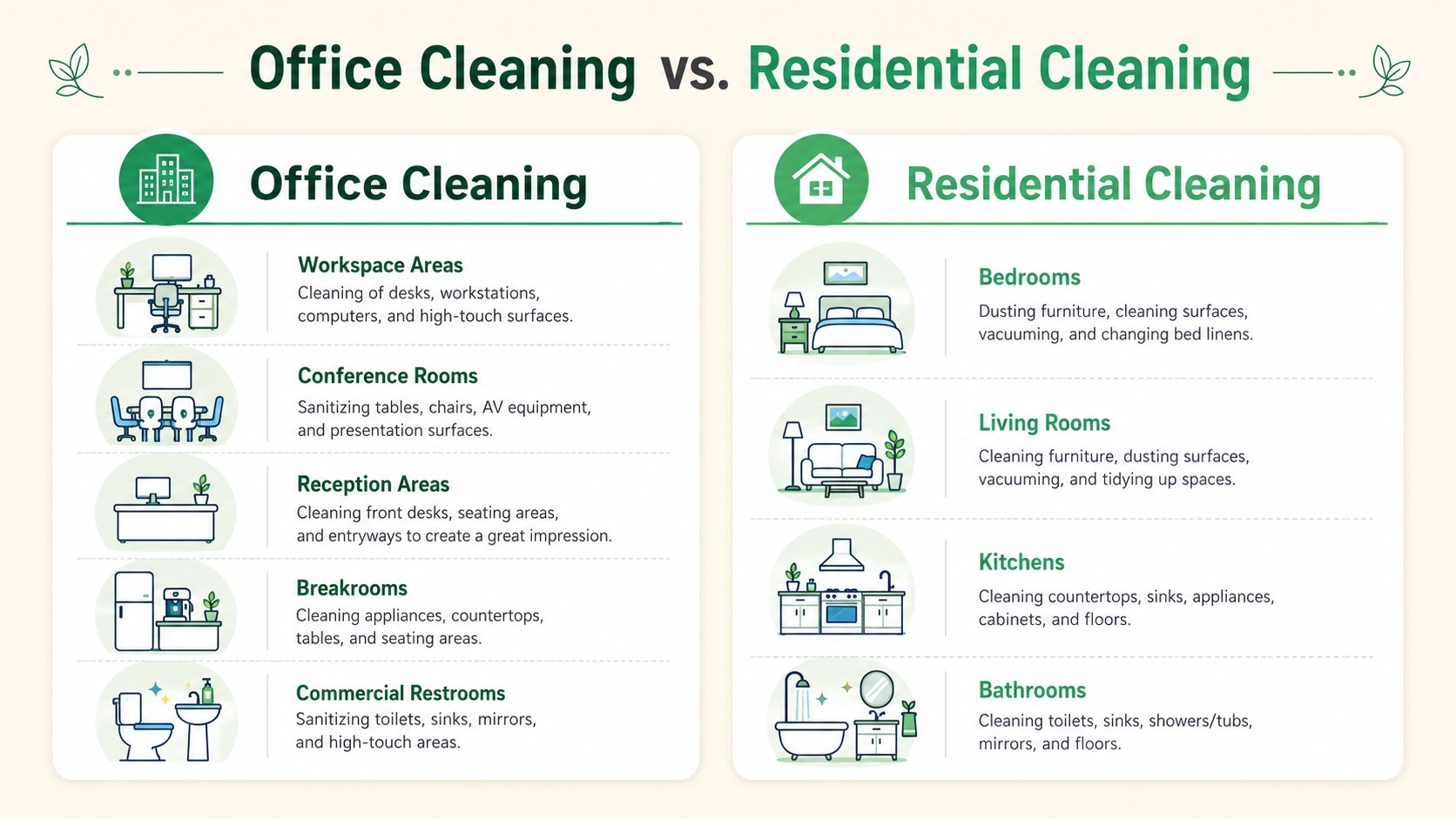 Office Cleaning vs. Residential Cleaning

Office Cleaning

Workspace Areas
Cleaning of desks, workstations, computers, and high-touch surfaces.

Conference Rooms
Sanitizing tables, chairs, AV equipment, and presentation surfaces.

Reception Areas
Cleaning front desks, seating areas, and entryways to create a great impression.

Breakrooms
Cleaning appliances, countertops, tables, and seating areas.

Commercial Restrooms
Sanitizing toilets, sinks, mirrors, and high-touch areas.

Residential Cleaning

Bedrooms
Dusting furniture, cleaning surfaces, vacuuming, and changing bed linens.

Living Rooms
Cleaning furniture, dusting surfaces, vacuuming, and tidying up spaces.

Kitchens
Cleaning countertops, sinks, appliances, cabinets, and floors.

Bathrooms
Cleaning toilets, sinks, showers/tubs, mirrors, and floors.